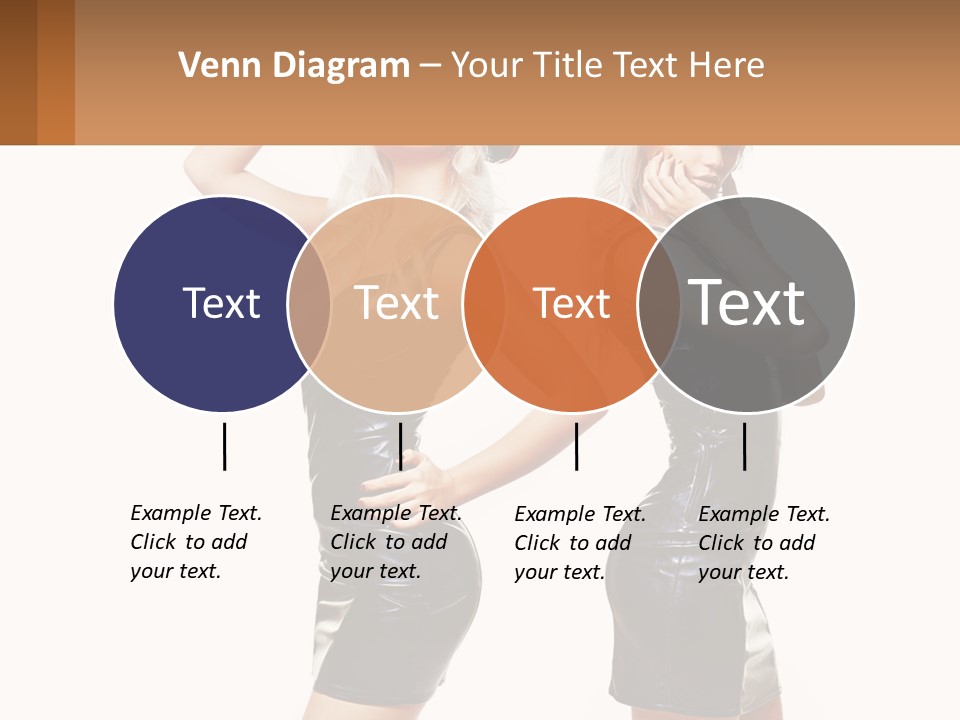 Venn Diagram – Your Title Text Here

Text

Text

Text

Text

Example Text. Click to add your text.

Example Text. Click to add your text.

Example Text. Click to add your text.

Example Text. Click to add your text.